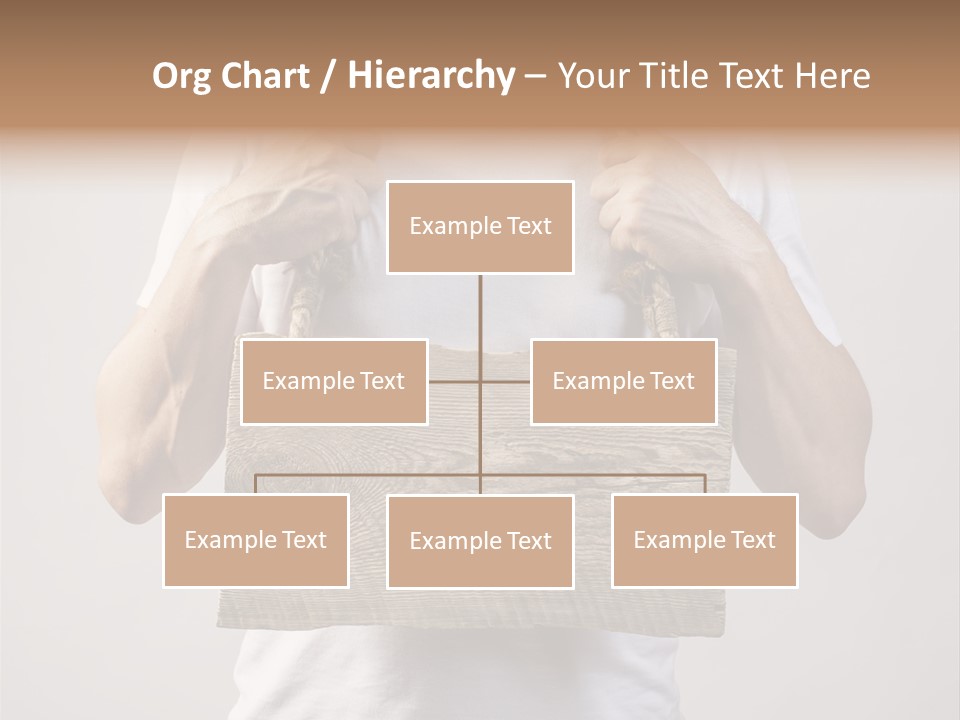 Org Chart / Hierarchy – Your Title Text Here

Example Text

Example Text

Example Text

Example Text

Example Text

Example Text